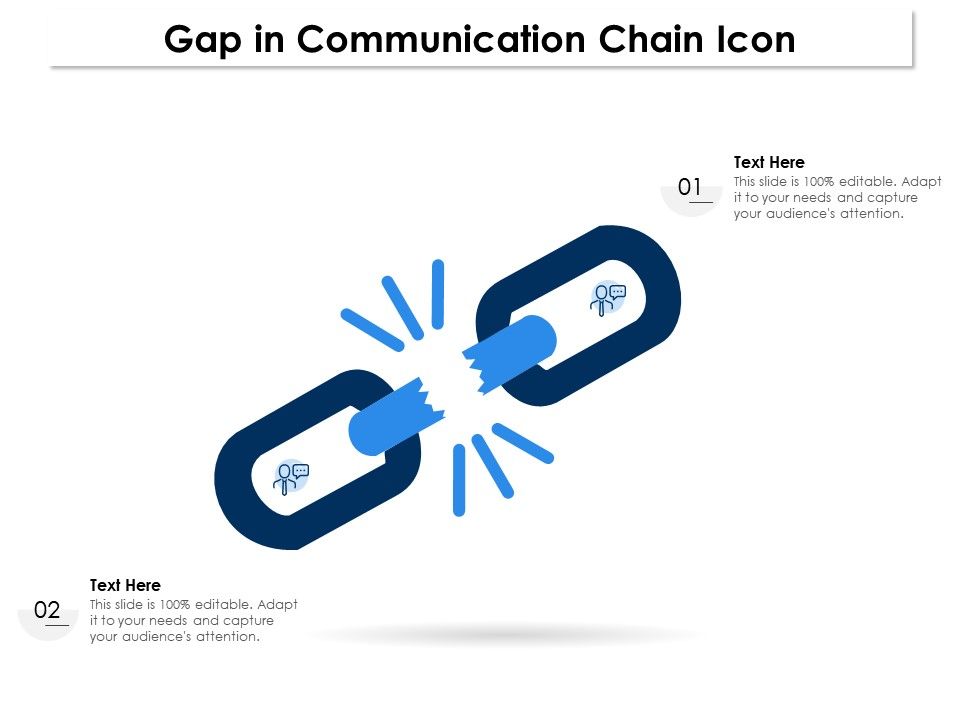 Gap in Communication Chain Icon

01

Text Here
This slide is 100% editable. Adapt it to your needs and capture your audience's attention.

02

Text Here
This slide is 100% editable. Adapt it to your needs and capture your audience's attention.